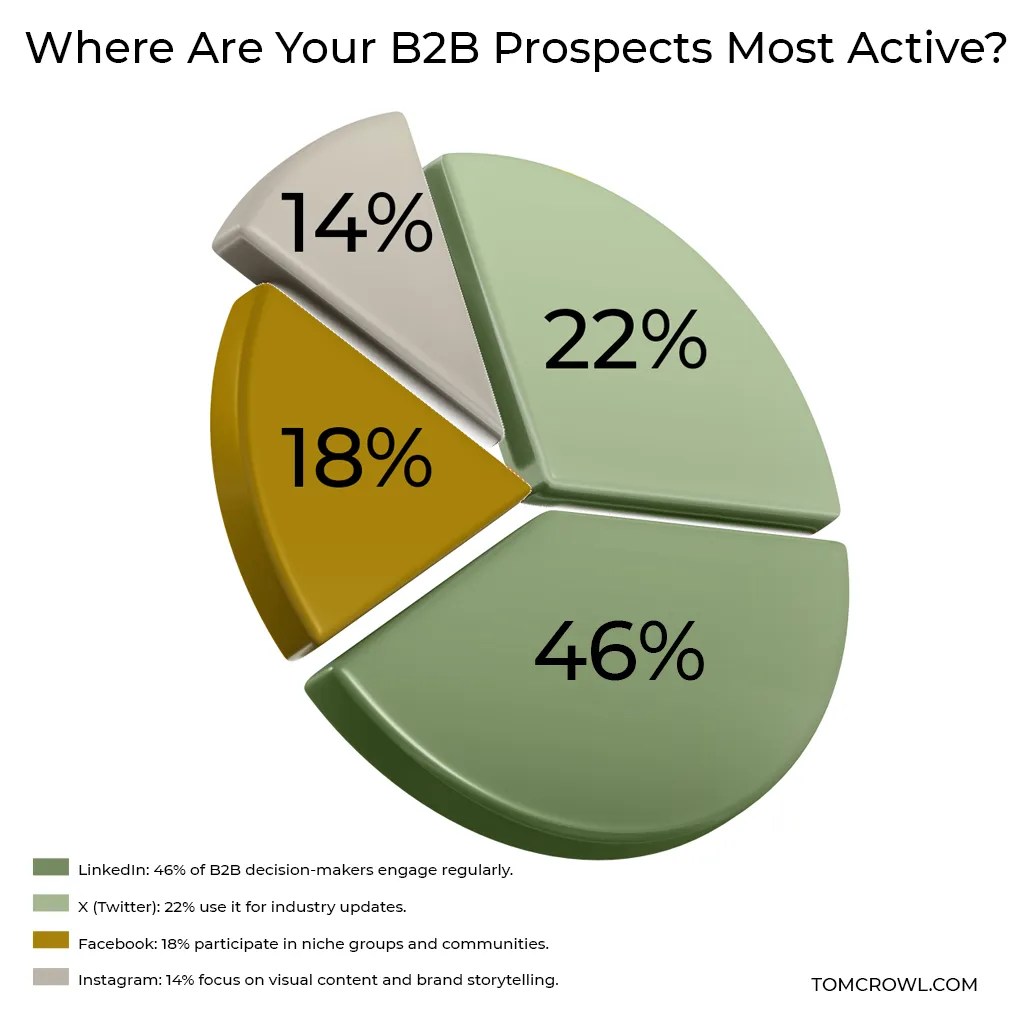 Where Are Your B2B Prospects Most Active?

14%

22%

18%

46%

LinkedIn: 46% of B2B decision-makers engage regularly.

X (Twitter): 22% use it for industry updates.

Facebook: 18% participate in niche groups and communities.

Instagram: 14% focus on visual content and brand storytelling.

TOMCROWL.COM